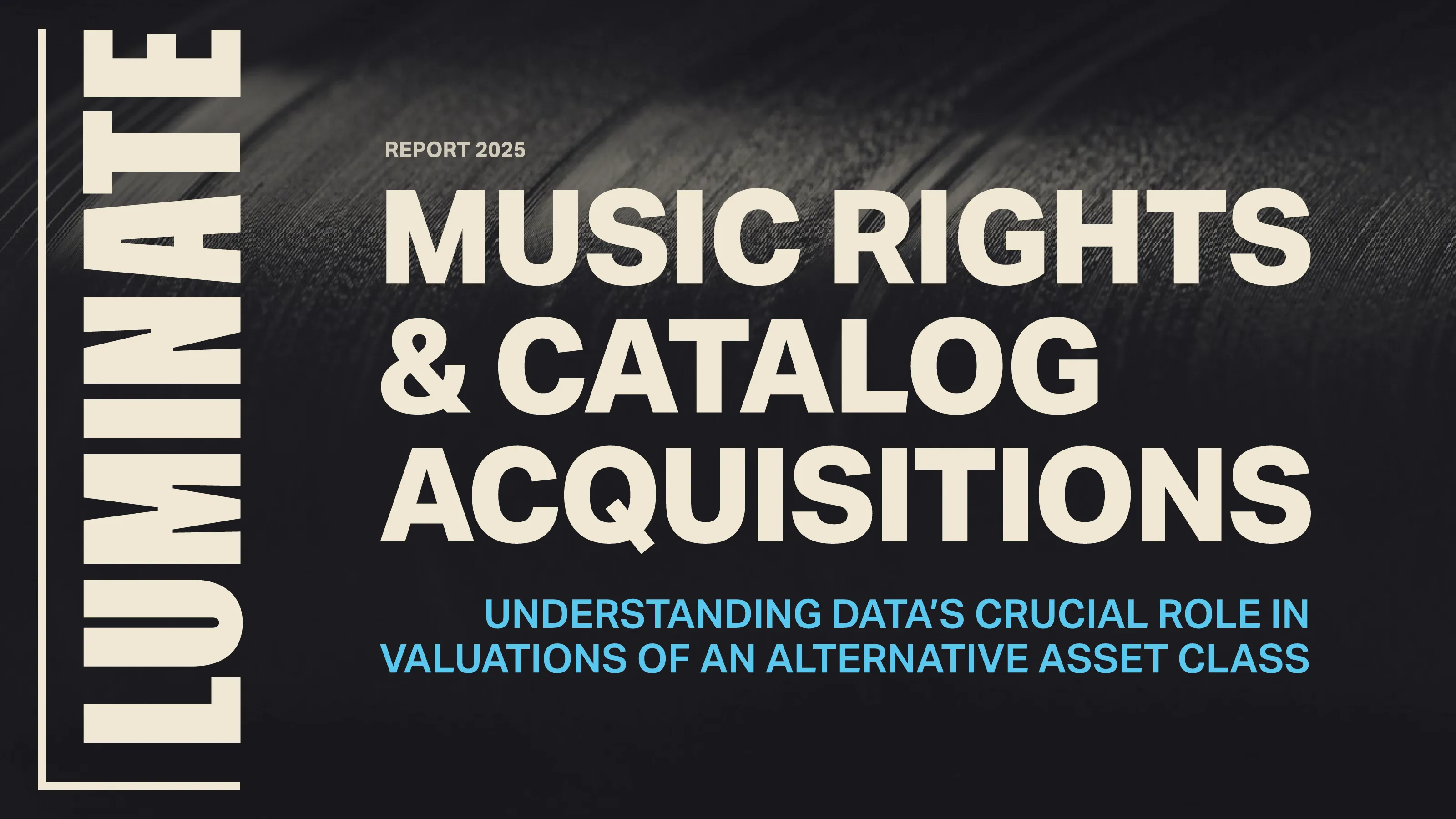 LUMINATE

REPORT 2025

MUSIC RIGHTS & CATALOG ACQUISITIONS

UNDERSTANDING DATA'S CRUCIAL ROLE IN VALUATIONS OF AN ALTERNATIVE ASSET CLASS